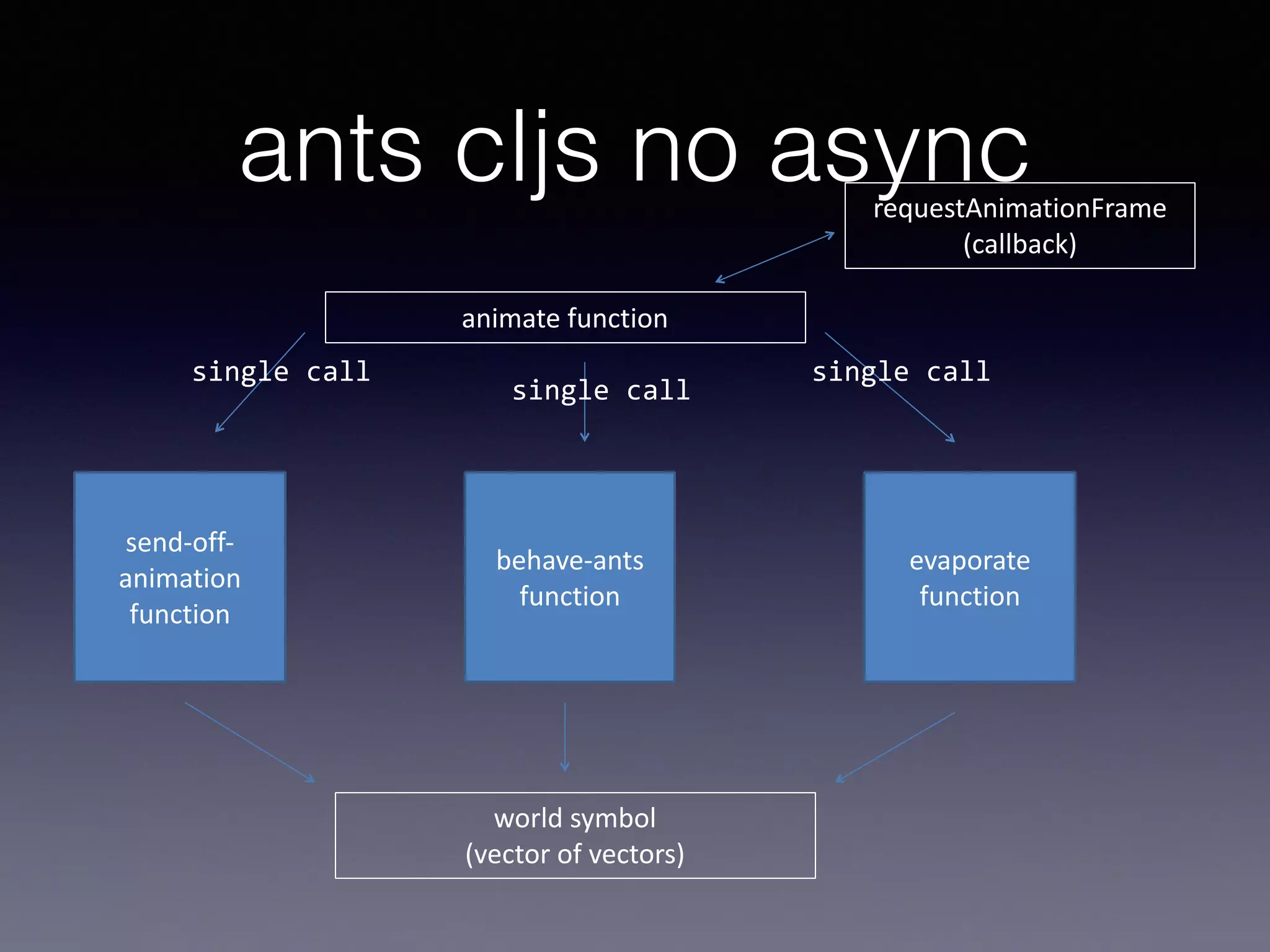 ants cljs no async

requestAnimationFrame (callback)

animate function

single call

single call

single call

send-off-animation function

behave-ants function

evaporate function

world symbol
(vector of vectors)